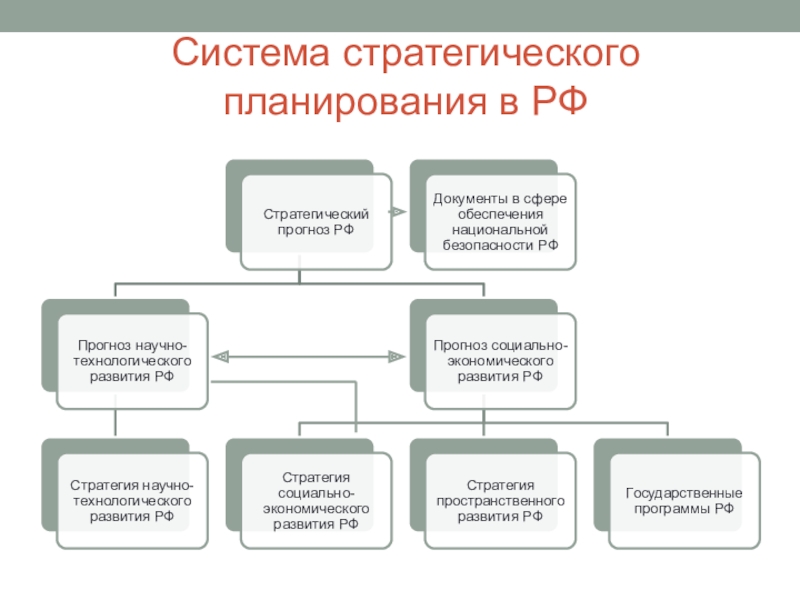 Система стратегического планирования в РФ

Стратегический прогноз РФ

Документы в сфере обеспечения национальной безопасности РФ

Прогноз научно-технологического развития РФ

Прогноз социально-экономического развития РФ

Стратегия научно-технологического развития РФ

Стратегия социально-экономического развития РФ

Стратегия пространственного развития РФ

Государственные программы РФ